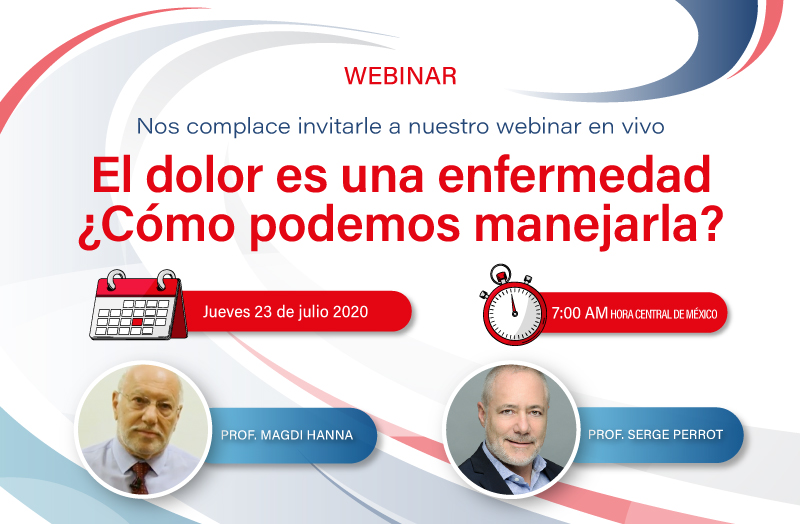 WEBINAR

Nos complace invitarle a nuestro webinar en vivo

El dolor es una enfermedad ¿Cómo podemos manejarla?

Jueves 23 de julio 2020

7:00 AM HORA CENTRAL DE MÉXICO

PROF. MAGDI HANNA

PROF. SERGE PERROT